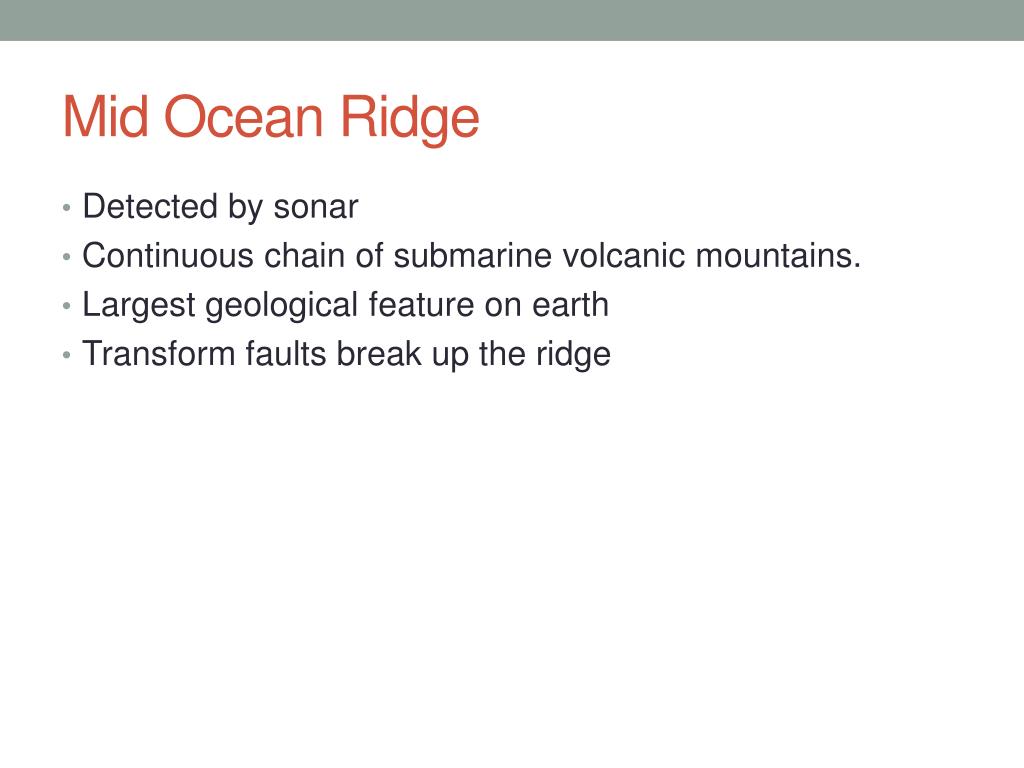 Mid Ocean Ridge

• Detected by sonar
• Continuous chain of submarine volcanic mountains.
• Largest geological feature on earth
• Transform faults break up the ridge